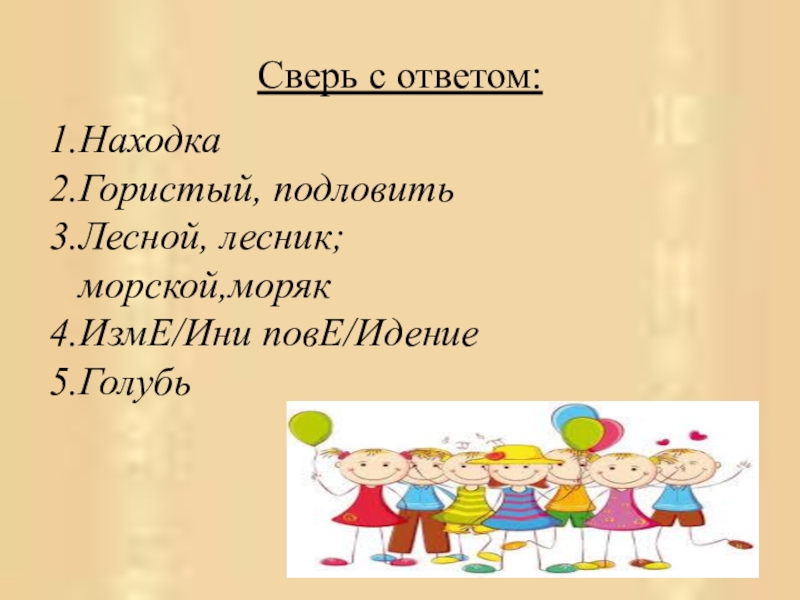 Сверь с ответом:

1.Находка
2.Гористый, подловить
3.Лесной, лесник;
морской,моряк
4.ИзмЕ/Ини повЕ/Идение
5.Голубь